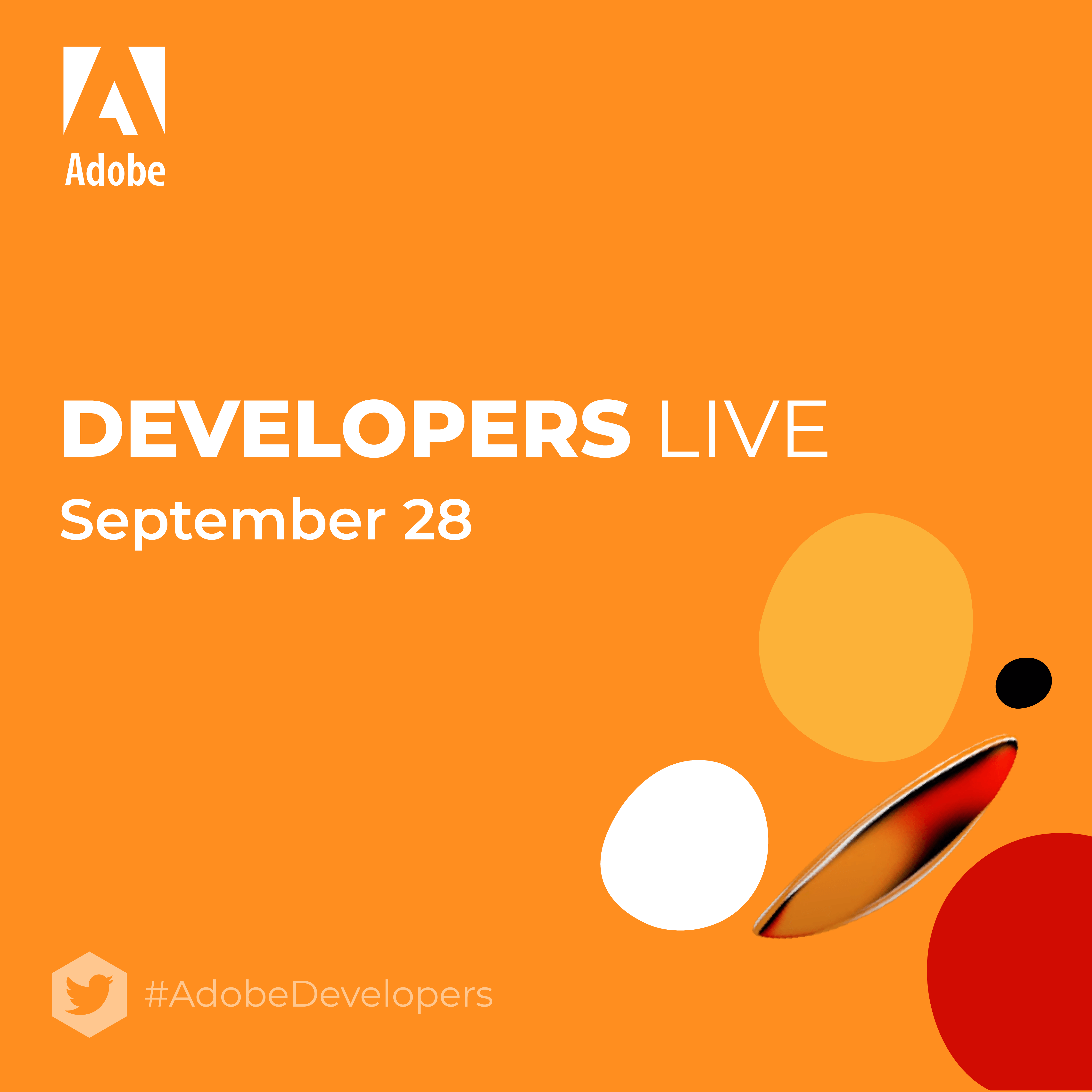 Adobe

DEVELOPERS LIVE
September 28

#AdobeDevelopers